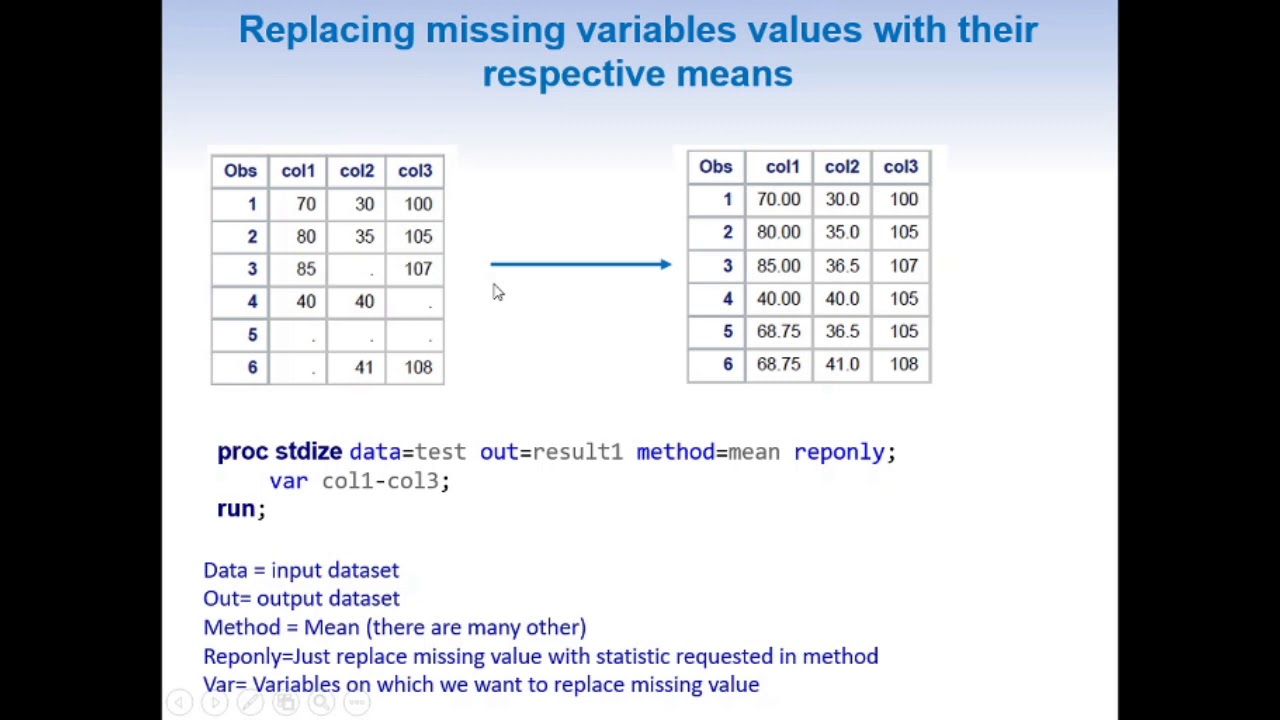 Replacing missing variables values with their respective means

| Obs | col1 | col2 | col3 |
|---|---|---|---|
| 1 | 70 | 30 | 100 |
| 2 | 80 | 35 | 105 |
| 3 | 85 | . | 107 |
| 4 | 40 | 40 | . |
| 5 | . | . | . |
| 6 | . | 41 | 108 |

| Obs | col1 | col2 | col3 |
|---|---|---|---|
| 1 | 70.00 | 30.0 | 100 |
| 2 | 80.00 | 35.0 | 105 |
| 3 | 85.00 | 36.5 | 107 |
| 4 | 40.00 | 40.0 | 105 |
| 5 | 68.75 | 36.5 | 105 |
| 6 | 68.75 | 41.0 | 108 |

proc stdize data=test out=result1 method=mean reponly;
var col1-col3;
run;

Data = input dataset
Out= output dataset
Method = Mean (there are many other)
Reponly=Just replace missing value with statistic requested in method
Var= Variables on which we want to replace missing value